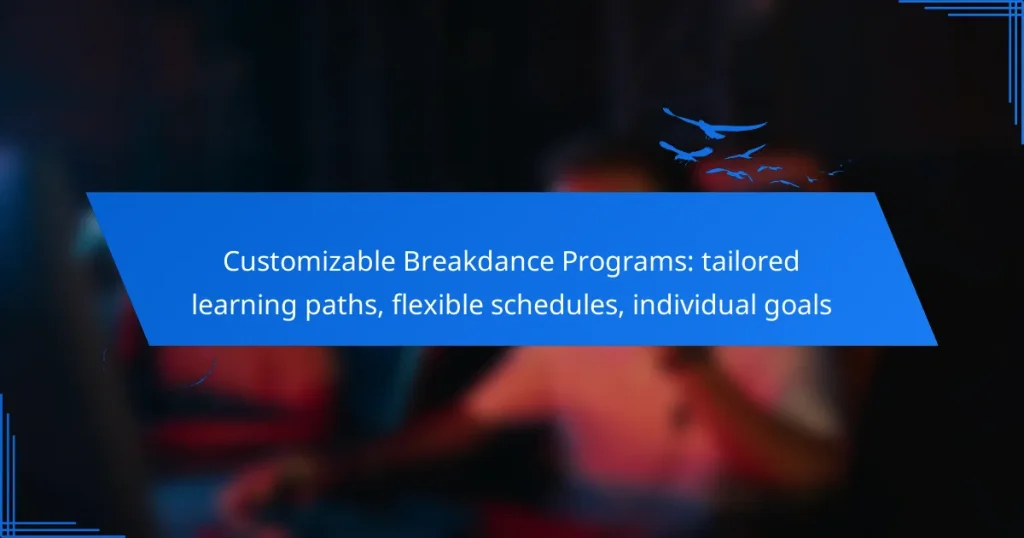 Customizable Breakdance Programs: tailored learning paths, flexible schedules, individual goals